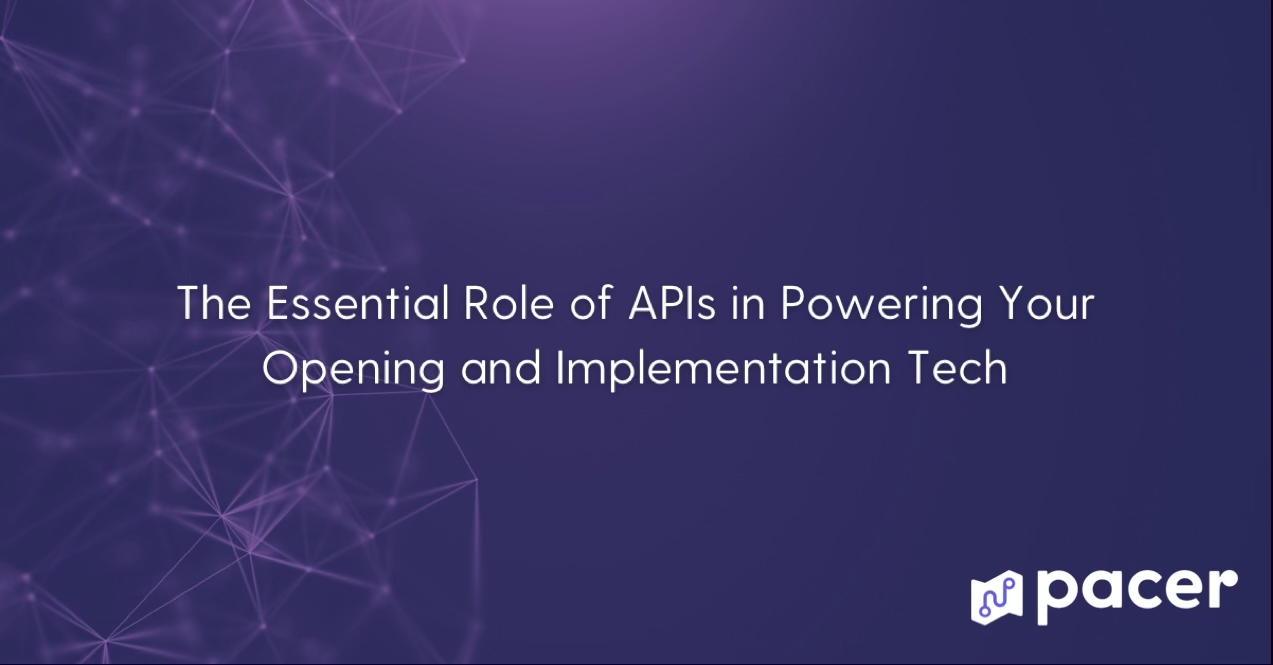 The Essential Role of APIs in Powering Your Opening and Implementation Tech

pacer